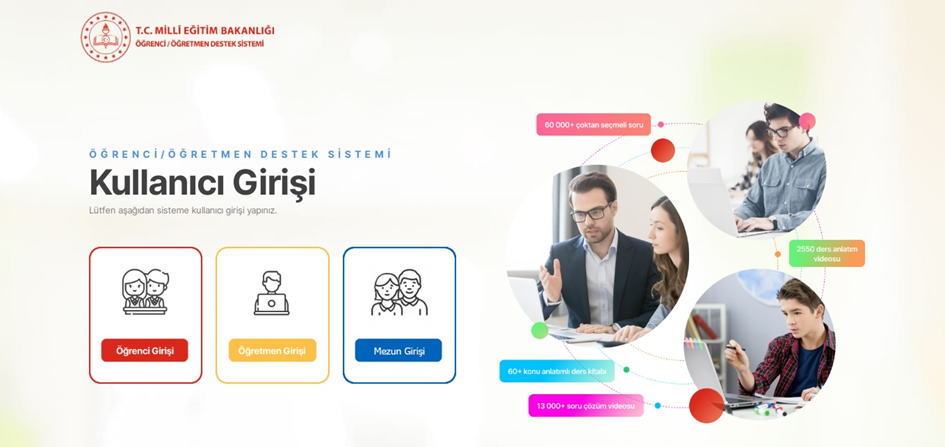 T.C. MİLLİ EĞİTİM BAKANLIĞI
ÖĞRENCİ / ÖĞRETMEN DESTEK SİSTEMİ

ÖĞRENCİ/ÖĞRETMEN DESTEK SİSTEMİ

Kullanıcı Girişi

Lütfen aşağıdan sisteme kullanıcı girişi yapınız.

Öğrenci Girişi

Öğretmen Girişi

Mezun Girişi

60 000+ çoktan seçmeli soru

2550 ders anlatım videosu

60+ konu anlatımlı ders kitabı

13 000+ soru çözüm videosu